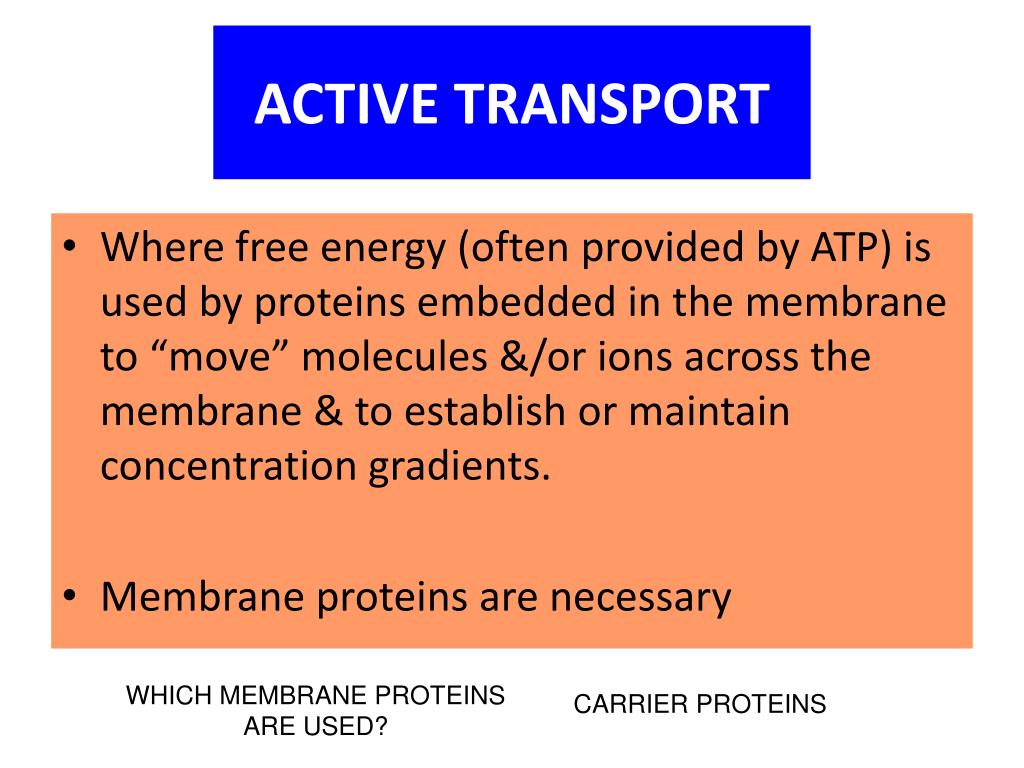 ACTIVE TRANSPORT

• Where free energy (often provided by ATP) is used by proteins embedded in the membrane to “move” molecules &/or ions across the membrane & to establish or maintain concentration gradients.

• Membrane proteins are necessary

WHICH MEMBRANE PROTEINS ARE USED?

CARRIER PROTEINS